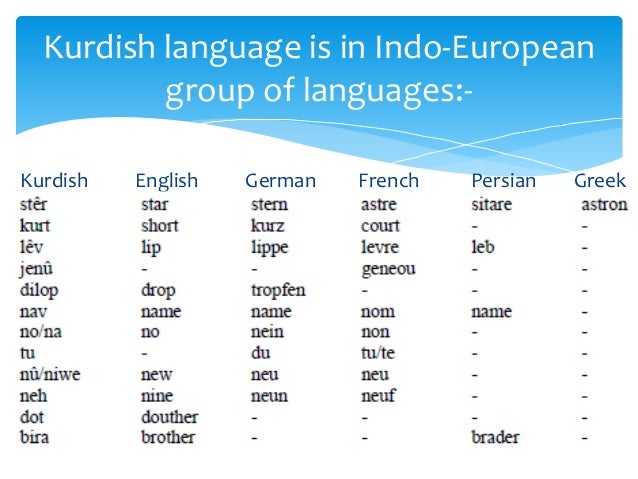 Kurdish language is in Indo-European group of languages:-

| Kurdish | English | German | French | Persian | Greek |
|---|---|---|---|---|---|
| stêr | star | stern | astre | sitare | astron |
| kurt | short | kurz | court | - | - |
| lêv | lip | lippe | levre | leb | - |
| jenû | - | - | geneou | - | - |
| dilop | drop | tropfen | - | - | - |
| nav | name | name | nom | name | - |
| no/na | no | nein | non | - | - |
| tu | - | du | tu/te | - | - |
| nû/niwe | new | neu | neu | - | - |
| neh | nine | neun | neuf | - | - |
| dot | douther | - | - | - | - |
| bira | brother | - | - | brader | - |